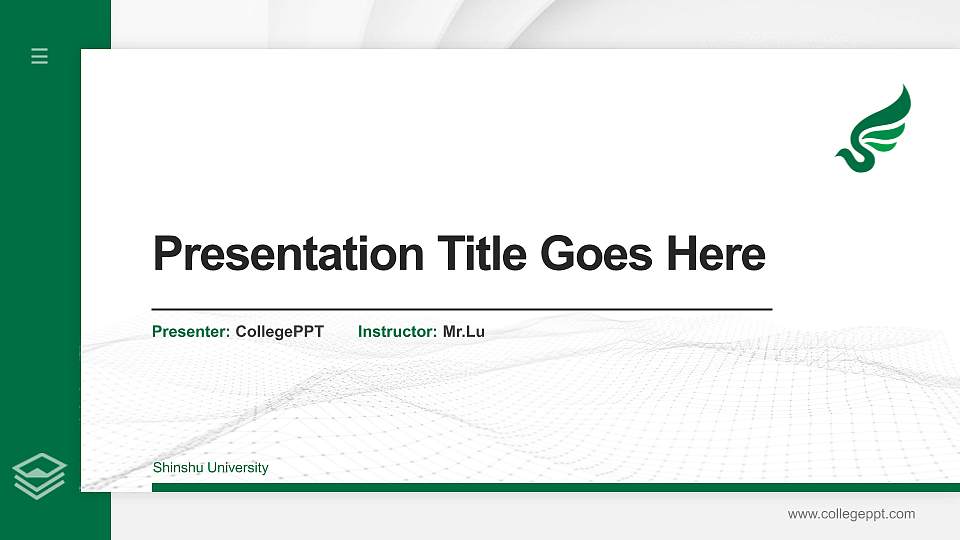 Presentation Title Goes Here

Presenter: CollegePPT Instructor: Mr.Lu

Shinshu University

www.collegeppt.com